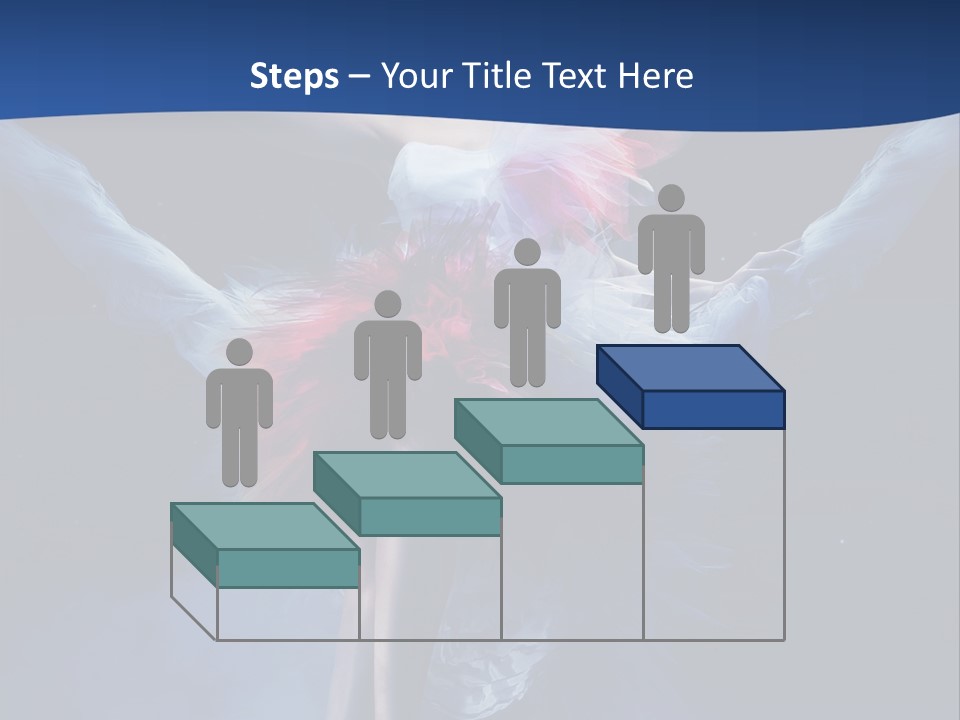 Steps – Your Title Text Here